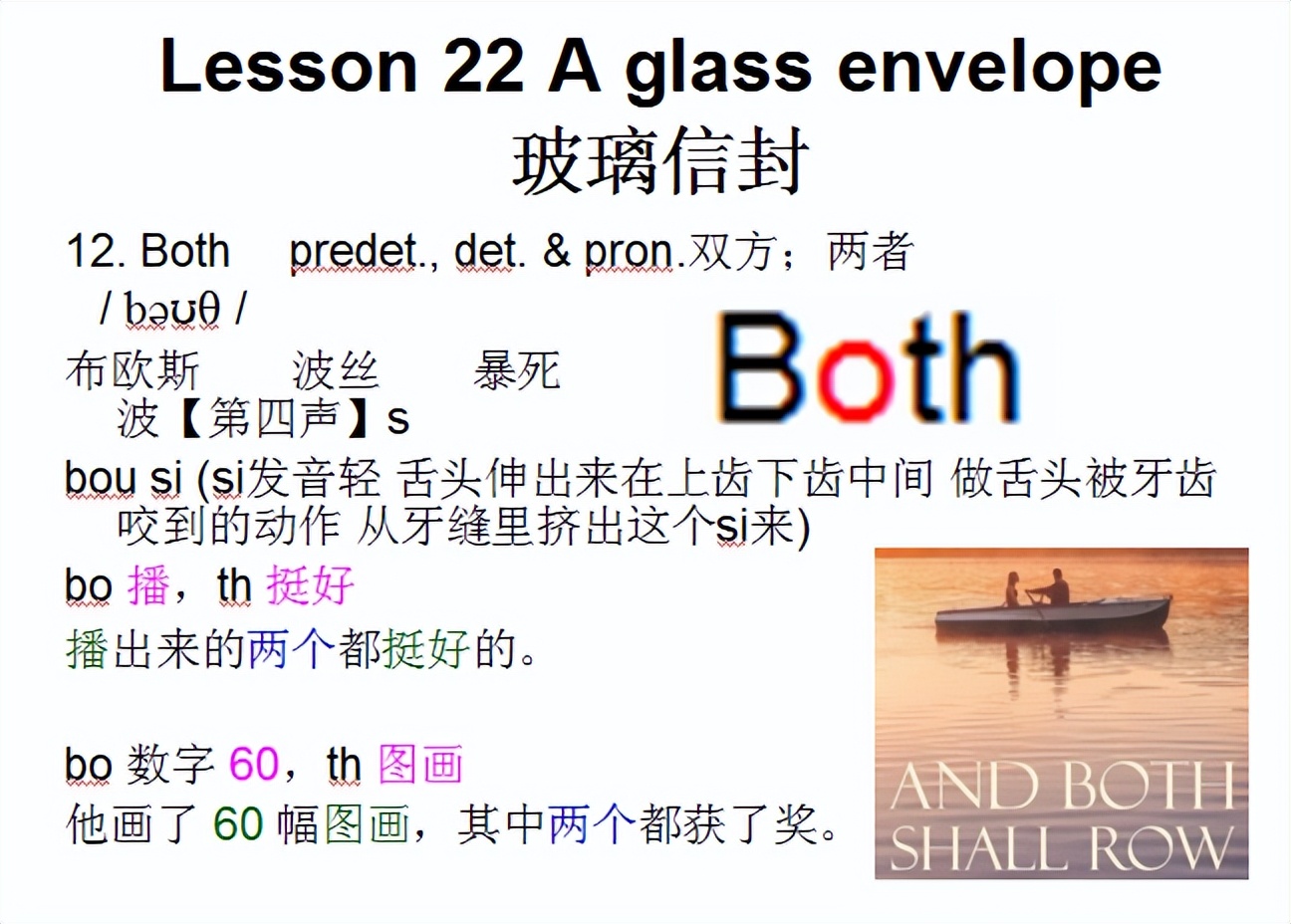 Lesson 22 A glass envelope
玻璃信封

12. Both predet., det. & pron.双方；两者
/ bəʊθ /
布欧斯 波丝 暴死
波【第四声】s

Both

bou si (si发音轻 舌头伸出来在上齿下齿中间 做舌头被牙齿咬到的动作 从牙缝里挤出这个si来)

bo 播，th 挺好
播出来的两个都挺好的。

bo 数字 60，th 图画
他画了 60 幅图画，其中两个都获了奖。

AND BOTH SHALL ROW